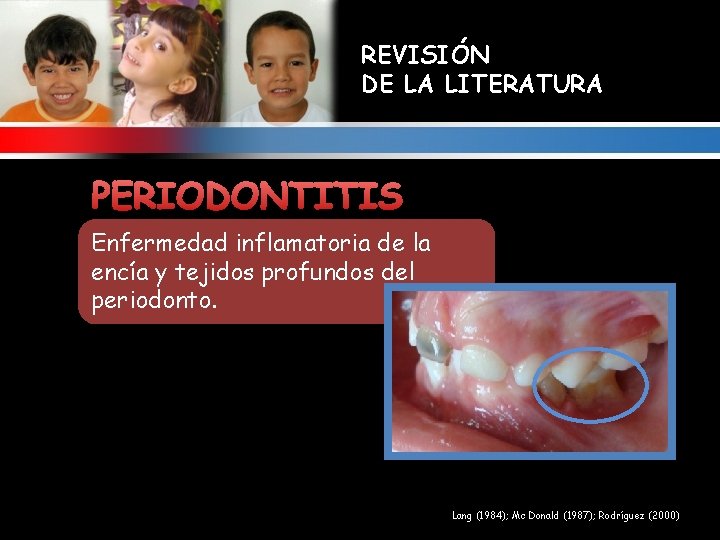 REVISIÓN
DE LA LITERATURA

PERIODONTITIS

Enfermedad inflamatoria de la encía y tejidos profundos del periodonto.

Lang (1984); Mc Donald (1987); Rodríguez (2000)